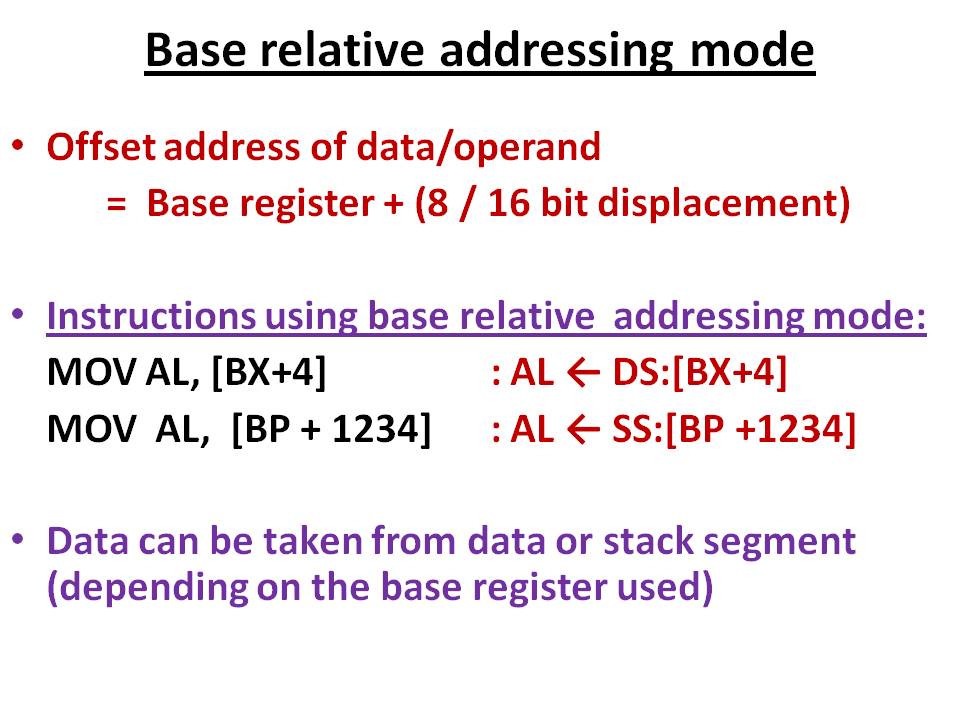 Base relative addressing mode

• Offset address of data/operand
= Base register + (8 / 16 bit displacement)

• Instructions using base relative addressing mode:
MOV AL, [BX+4] : AL ← DS:[BX+4]
MOV AL, [BP + 1234] : AL ← SS:[BP +1234]

• Data can be taken from data or stack segment (depending on the base register used)